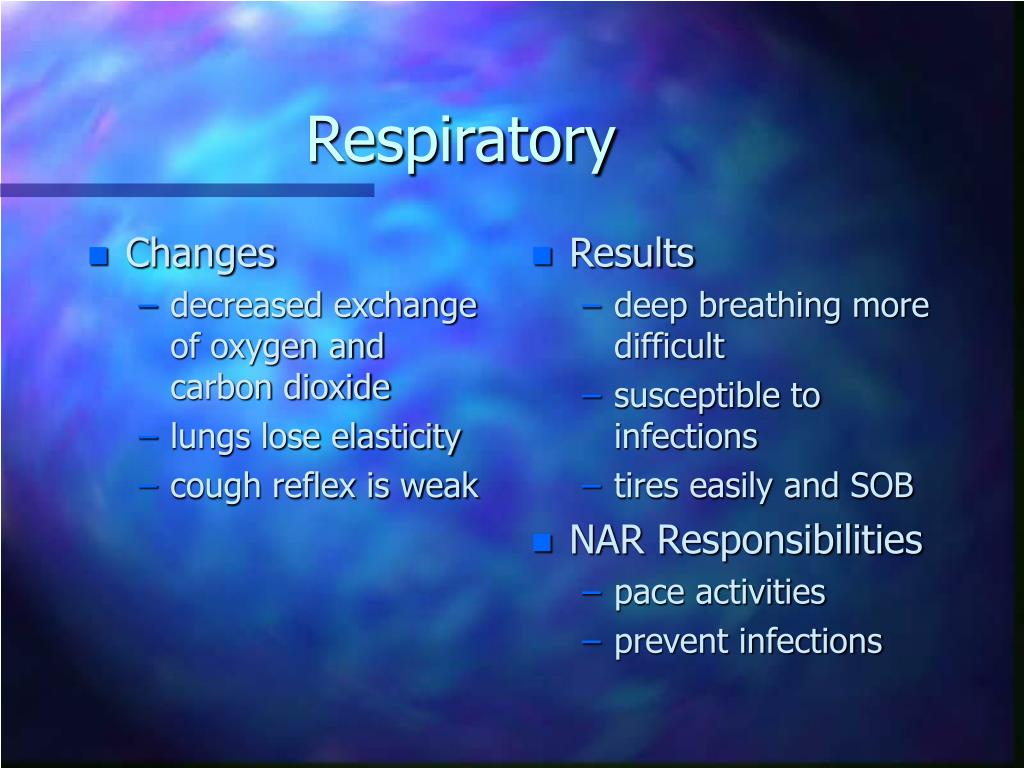 Respiratory

Changes
– decreased exchange of oxygen and carbon dioxide
– lungs lose elasticity
– cough reflex is weak

Results
– deep breathing more difficult
– susceptible to infections
– tires easily and SOB

NAR Responsibilities
– pace activities
– prevent infections